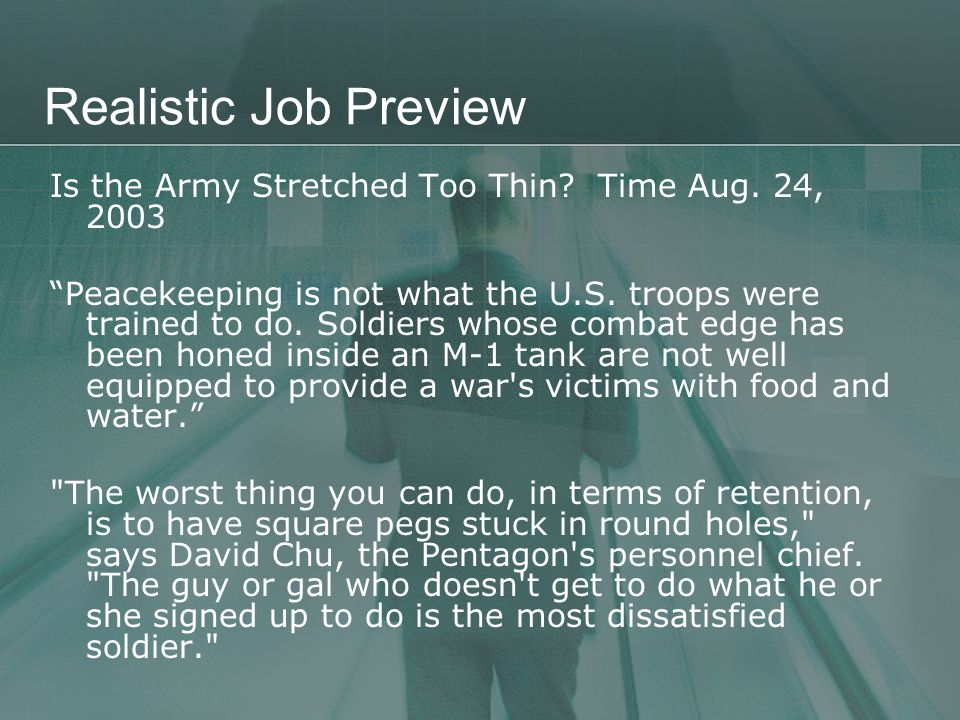 Realistic Job Preview

Is the Army Stretched Too Thin? Time Aug. 24, 2003

“Peacekeeping is not what the U.S. troops were trained to do. Soldiers whose combat edge has been honed inside an M-1 tank are not well equipped to provide a war's victims with food and water.”

"The worst thing you can do, in terms of retention, is to have square pegs stuck in round holes," says David Chu, the Pentagon's personnel chief. "The guy or gal who doesn't get to do what he or she signed up to do is the most dissatisfied soldier."